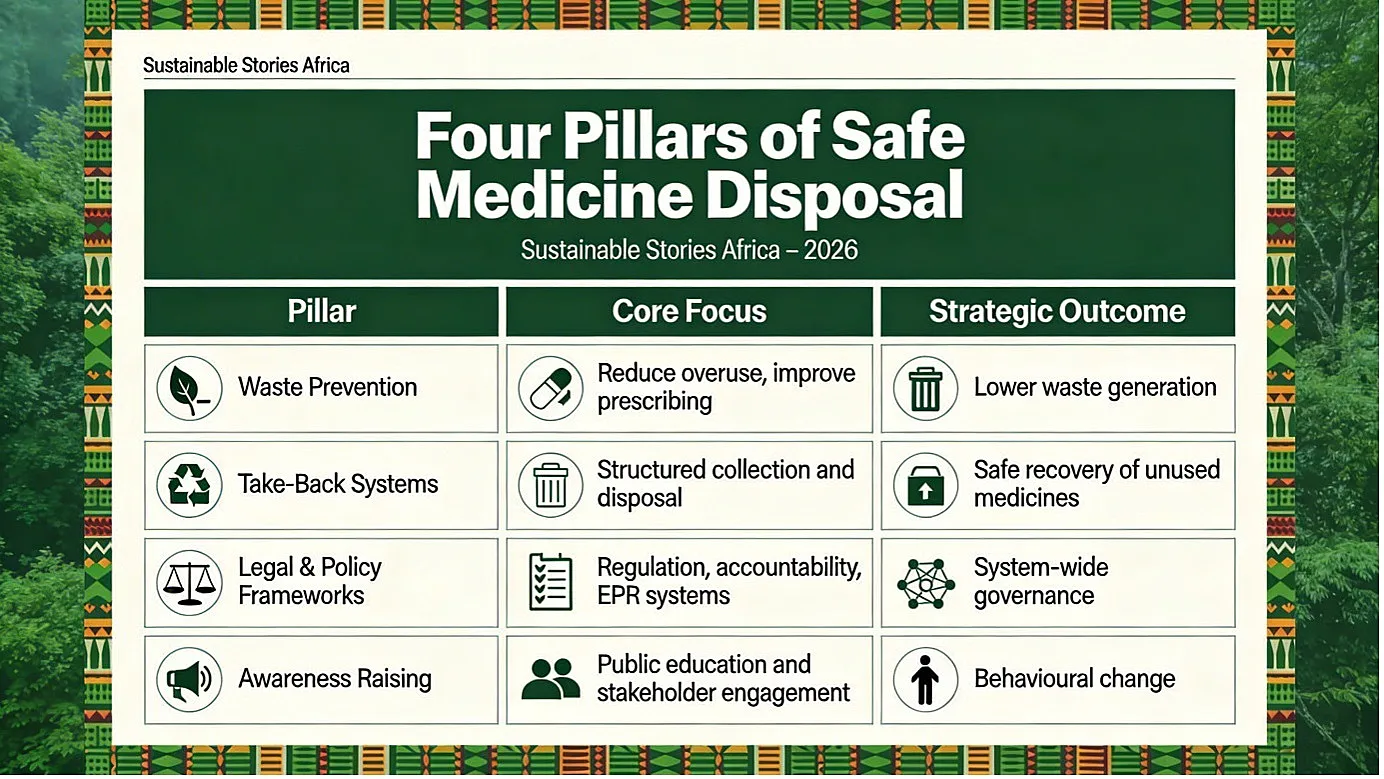 Sustainable Stories Africa

Four Pillars of Safe Medicine Disposal

Sustainable Stories Africa – 2026

| Pillar | Core Focus | Strategic Outcome |
|---|---|---|
| Waste Prevention | Reduce overuse, improve prescribing | Lower waste generation |
| Take-Back Systems | Structured collection and disposal | Safe recovery of unused medicines |
| Legal & Policy Frameworks | Regulation, accountability, EPR systems | System-wide governance |
| Awareness Raising | Public education and stakeholder engagement | Behavioural change |